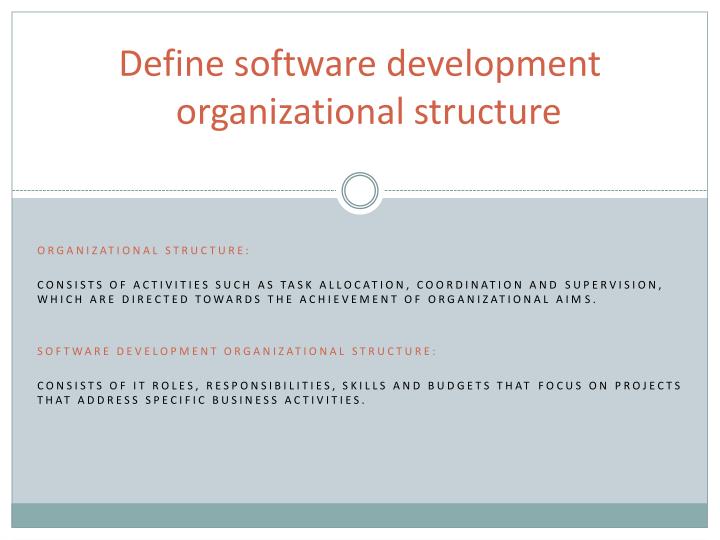 Define software development organizational structure

ORGANIZATIONAL STRUCTURE:

CONSISTS OF ACTIVITIES SUCH AS TASK ALLOCATION, COORDINATION AND SUPERVISION, WHICH ARE DIRECTED TOWARDS THE ACHIEVEMENT OF ORGANIZATIONAL AIMS.

SOFTWARE DEVELOPMENT ORGANIZATIONAL STRUCTURE:

CONSISTS OF IT ROLES, RESPONSIBILITIES, SKILLS AND BUDGETS THAT FOCUS ON PROJECTS THAT ADDRESS SPECIFIC BUSINESS ACTIVITIES.